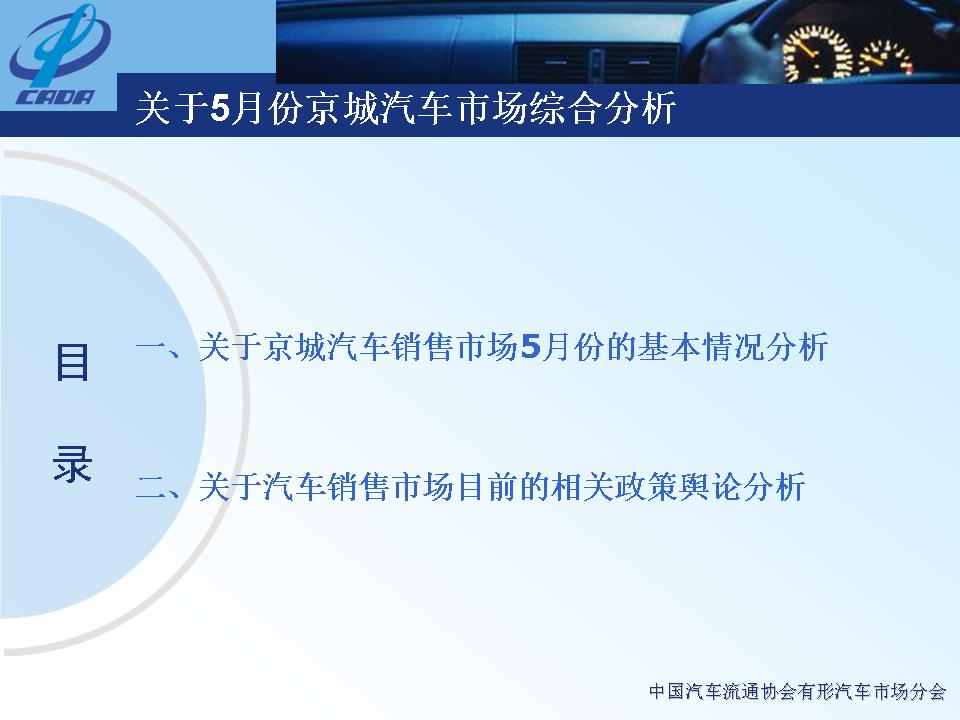 CADA

关于5月份京城汽车市场综合分析

目

录

一、关于京城汽车销售市场5月份的基本情况分析

二、关于汽车销售市场目前的相关政策舆论分析

中国汽车流通协会有形汽车市场分会